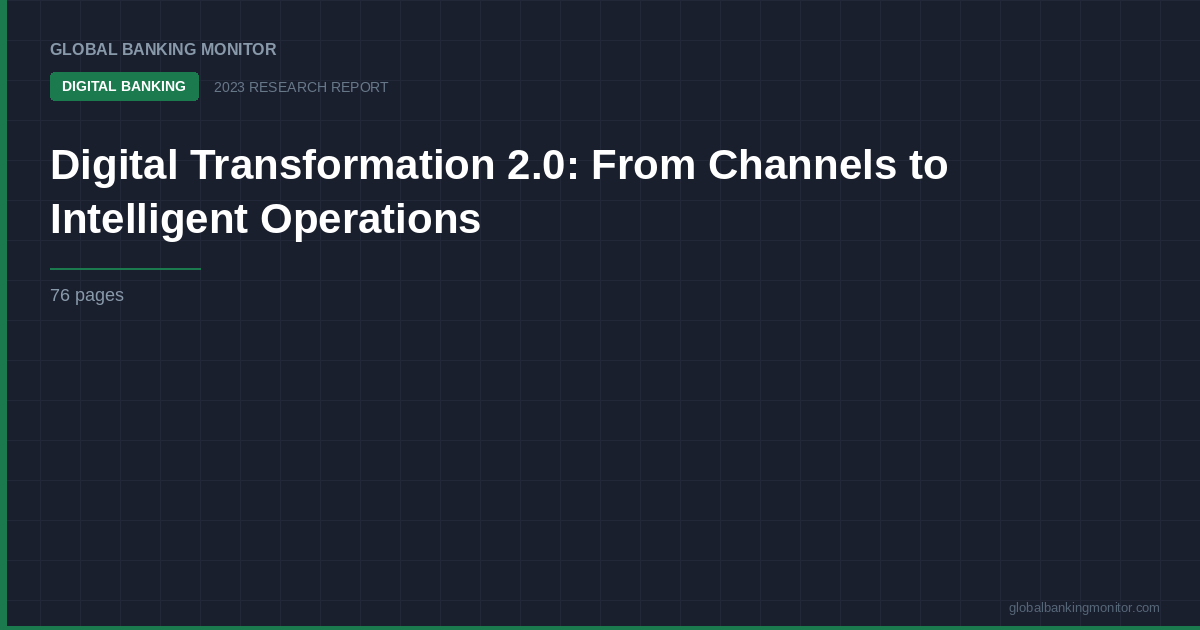 GLOBAL BANKING MONITOR

DIGITAL BANKING

2023 RESEARCH REPORT

Digital Transformation 2.0: From Channels to Intelligent Operations

76 pages

globalbankingmonitor.com